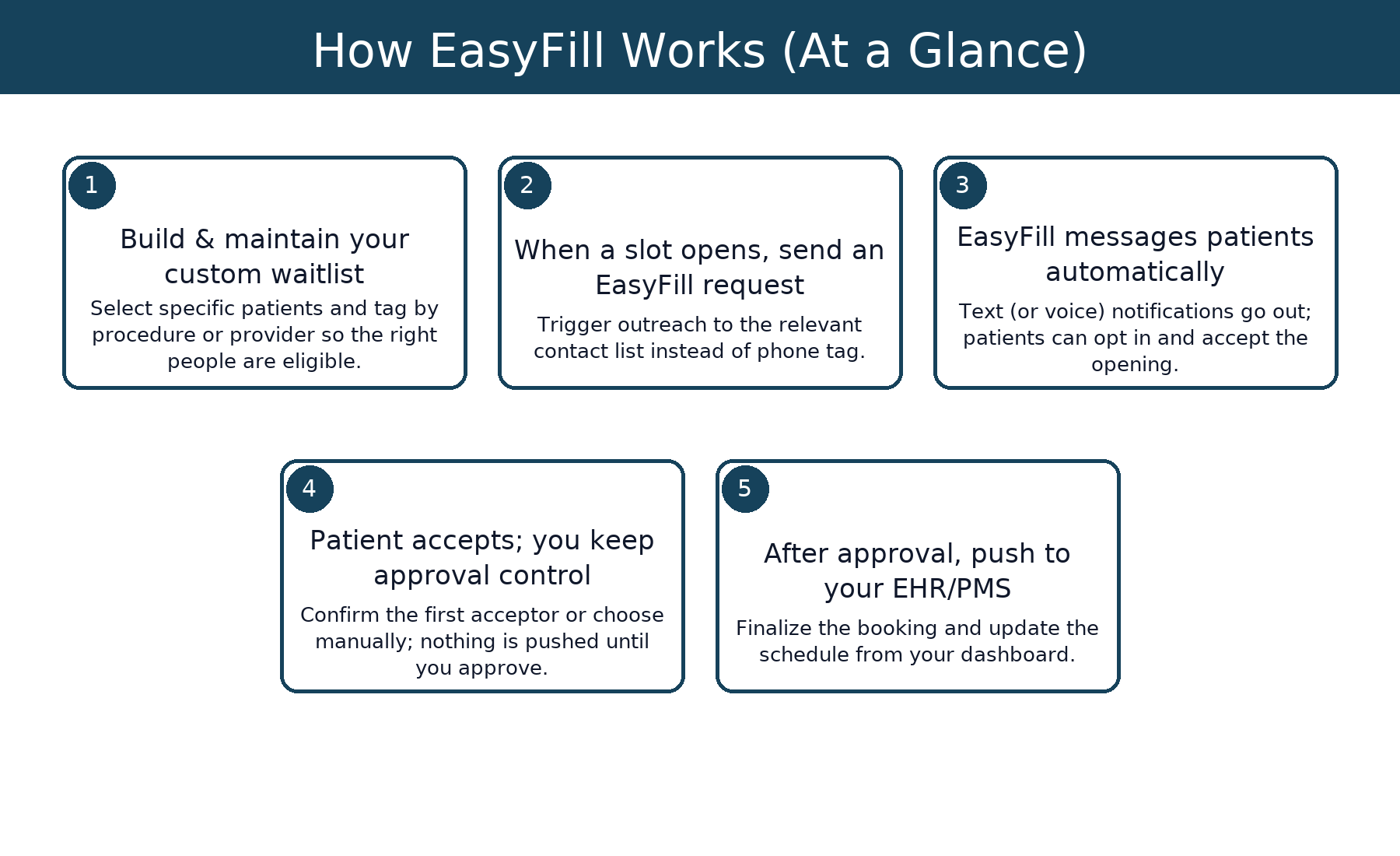 How EasyFill Works (At a Glance)

1

Build & maintain your custom waitlist

Select specific patients and tag by procedure or provider so the right people are eligible.

2

When a slot opens, send an EasyFill request

Trigger outreach to the relevant contact list instead of phone tag.

3

EasyFill messages patients automatically

Text (or voice) notifications go out; patients can opt in and accept the opening.

4

Patient accepts; you keep approval control

Confirm the first acceptor or choose manually; nothing is pushed until you approve.

5

After approval, push to your EHR/PMS

Finalize the booking and update the schedule from your dashboard.